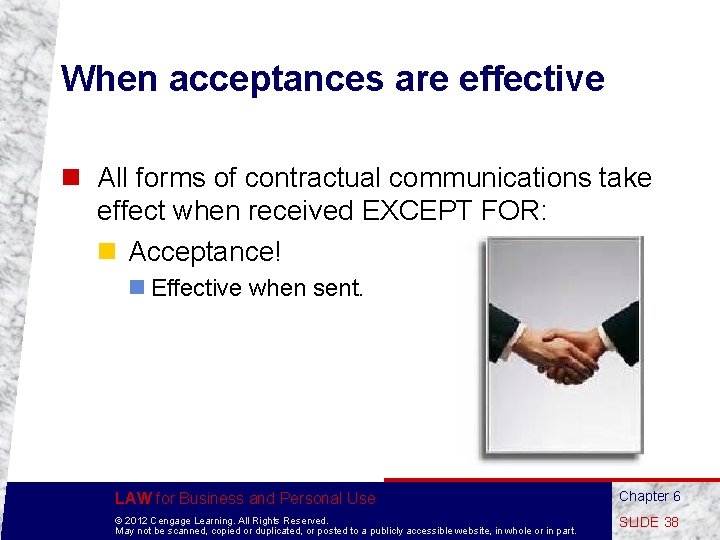 When acceptances are effective

All forms of contractual communications take effect when received EXCEPT FOR:

Acceptance!

Effective when sent.

LAW for Business and Personal Use

© 2012 Cengage Learning. All Rights Reserved.
May not be scanned, copied or duplicated, or posted to a publicly accessible website, in whole or in part.

Chapter 6

SLIDE 38